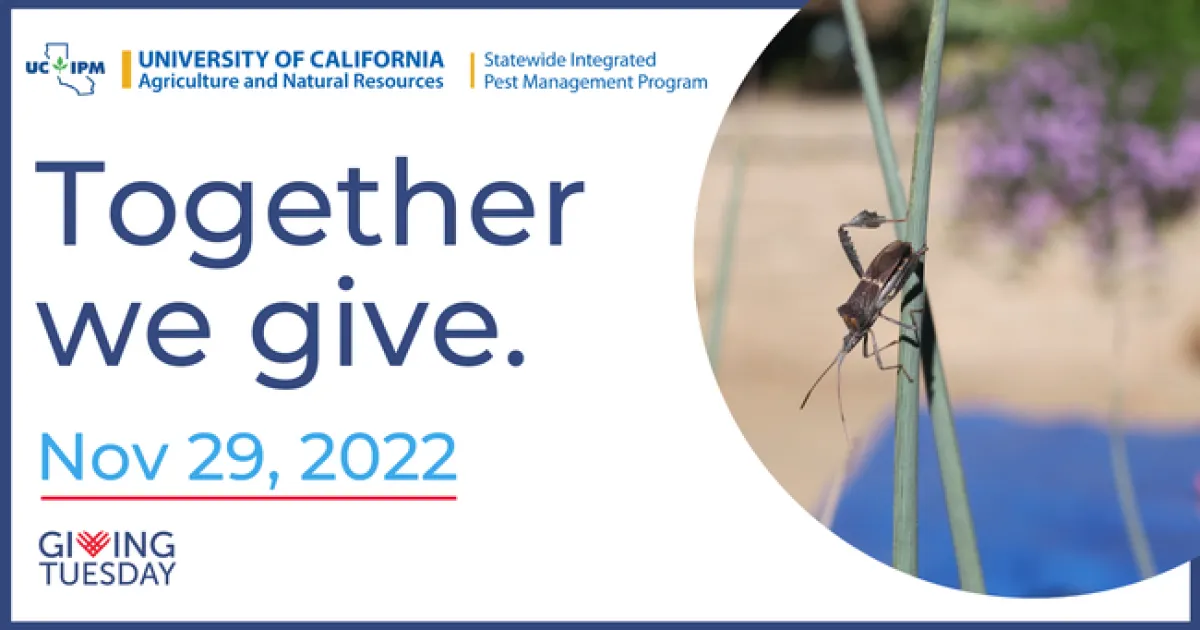 UC IPM UNIVERSITY OF CALIFORNIA Agriculture and Natural Resources Statewide Integrated Pest Management Program

Together we give.

Nov 29, 2022

GIVING TUESDAY